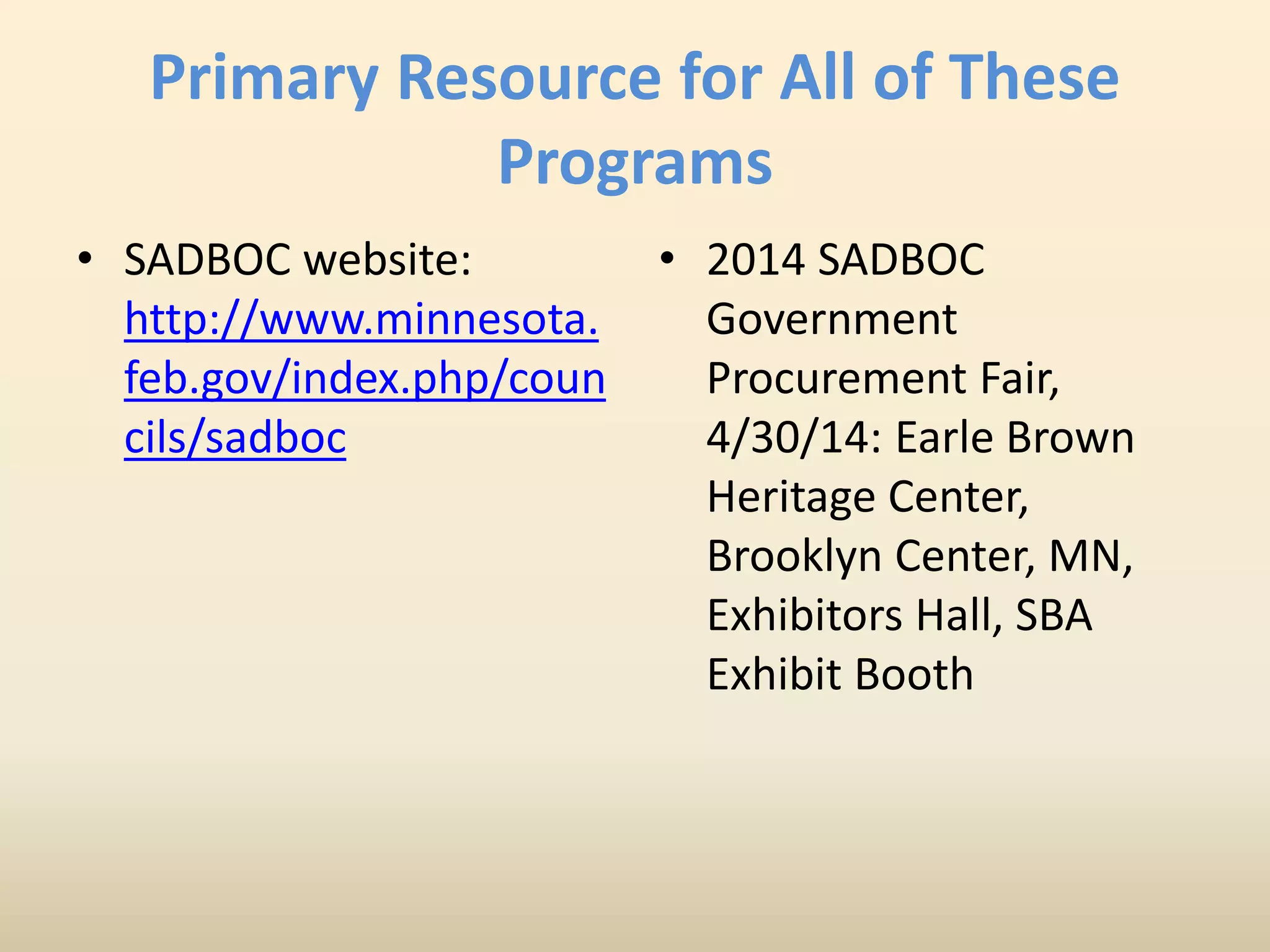 Primary Resource for All of These Programs

• SADBOC website: http://www.minnesota.feb.gov/index.php/councils/sadboc

• 2014 SADBOC Government Procurement Fair, 4/30/14: Earle Brown Heritage Center, Brooklyn Center, MN, Exhibitors Hall, SBA Exhibit Booth